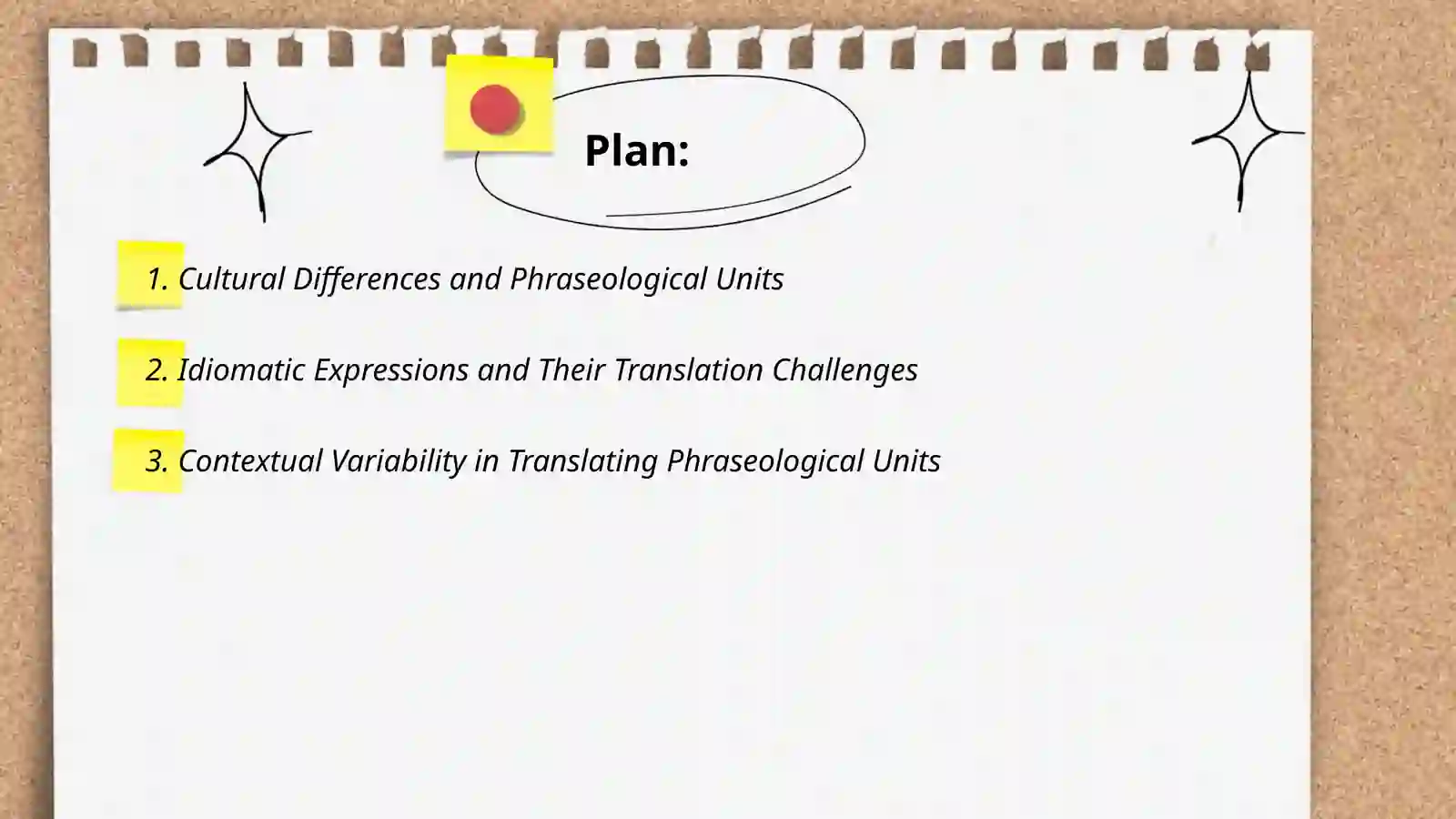 Plan:

1. Cultural Differences and Phraseological Units

2. Idiomatic Expressions and Their Translation Challenges

3. Contextual Variability in Translating Phraseological Units